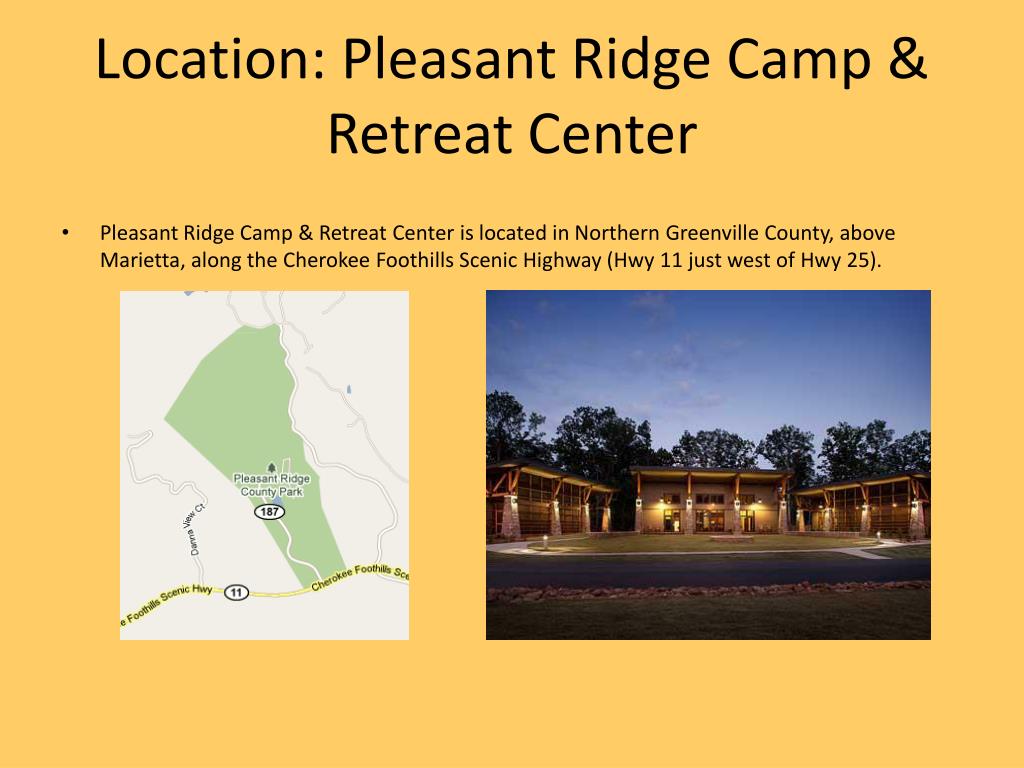 Location: Pleasant Ridge Camp & Retreat Center

• Pleasant Ridge Camp & Retreat Center is located in Northern Greenville County, above Marietta, along the Cherokee Foothills Scenic Highway (Hwy 11 just west of Hwy 25).

Pleasant Ridge County Park
187
Danna View Ct
e Foothills Scenic Hwy
11
Cherokee Foothills Sce